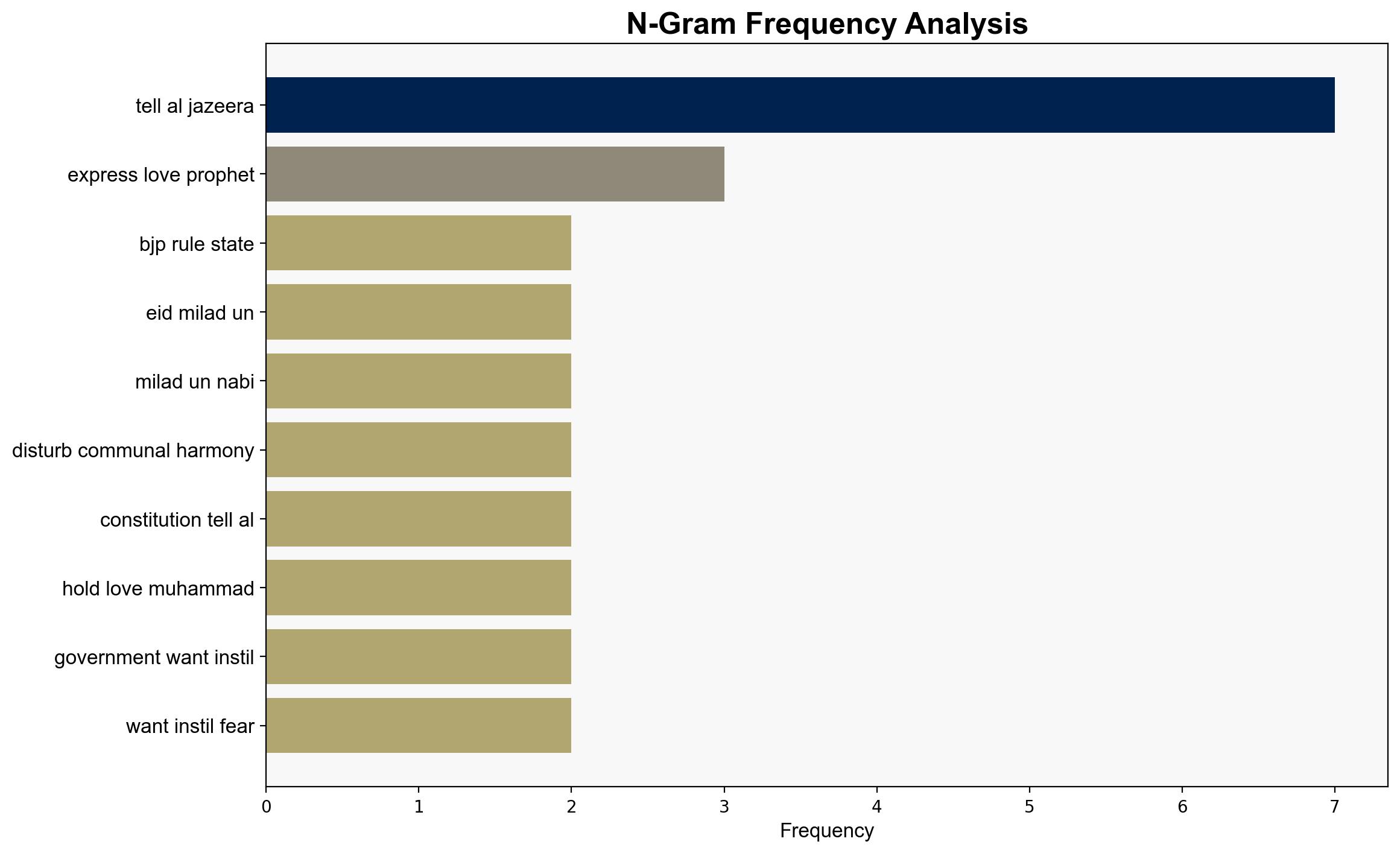 N-Gram Frequency Analysis

tell al jazeera
express love prophet
bjp rule state
eid milad un
milad un nabi
disturb communal harmony
constitution tell al
hold love muhammad
government want instil
want instil fear

0
1
2
3
4
5
6
7

Frequency